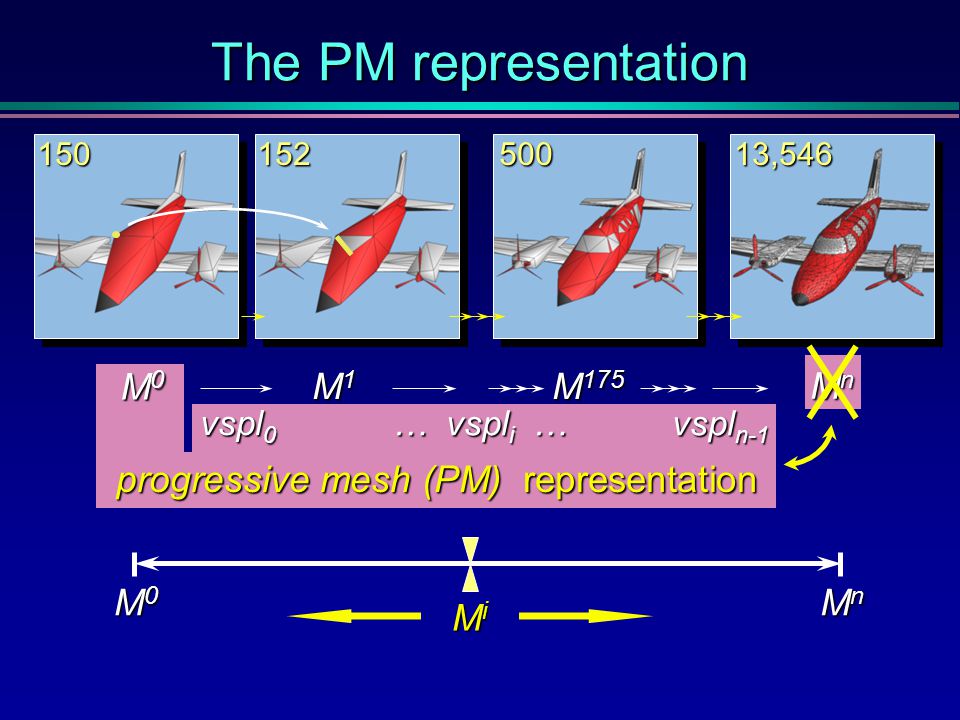 The PM representation

150

152

500

13,546

$M^0$ $M^1$ $M^{175}$ $M^n$

$vspl_0$ … $vspl_i$ … $vspl_{n-1}$

progressive mesh (PM) representation

$M^0$

$M^i$

$M^n$